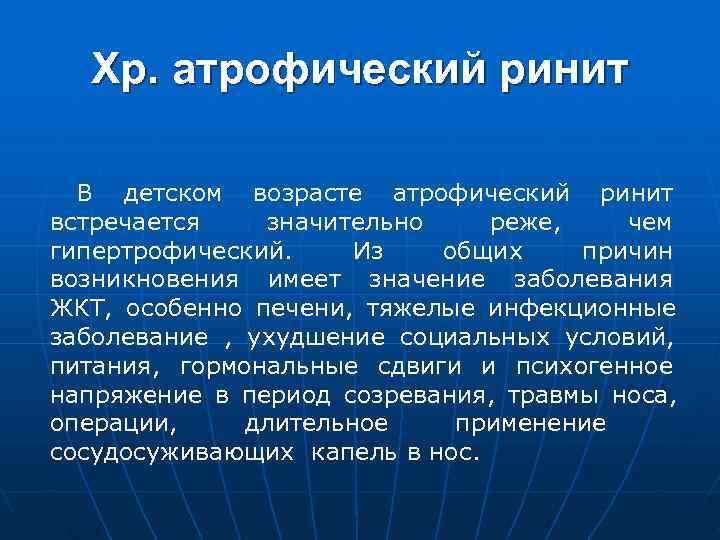 Хр. атрофический ринит

В детском возрасте атрофический ринит встречается значительно реже, чем гипертрофический. Из общих причин возникновения имеет значение заболевания ЖКТ, особенно печени, тяжелые инфекционные заболевание , ухудшение социальных условий, питания, гормональные сдвиги и психогенное напряжение в период созревания, травмы носа, операции, длительное применение сосудосуживающих капель в нос.